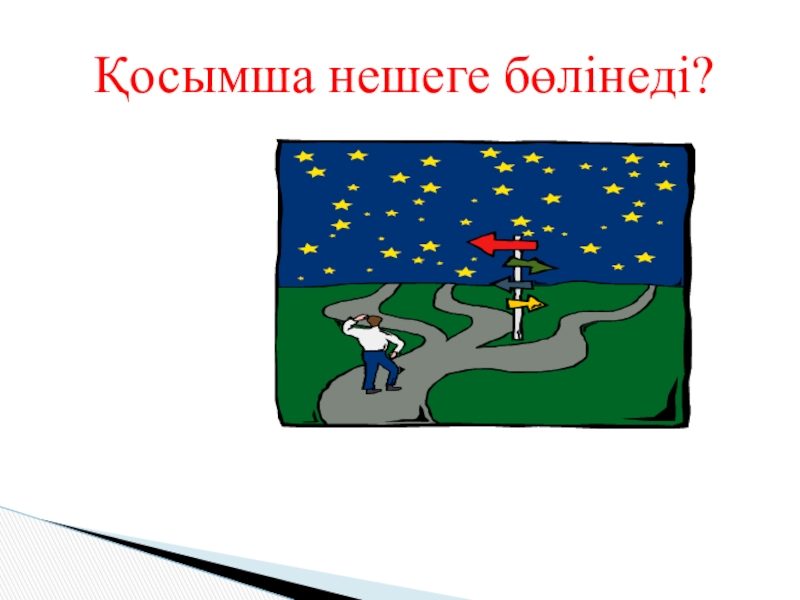 Қосымша нешеге бөлінеді?